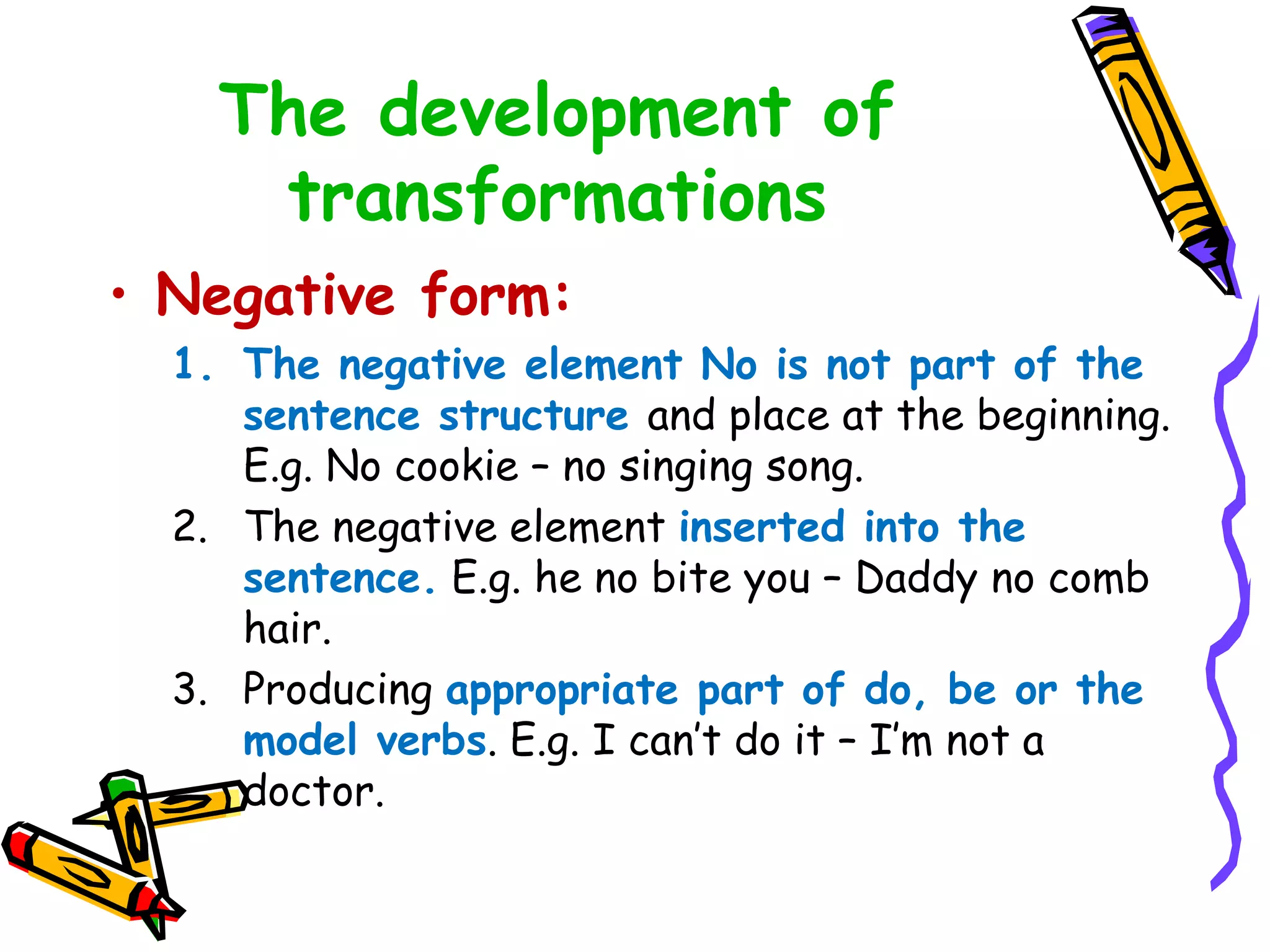 The development of transformations

• Negative form:

1. The negative element No is not part of the sentence structure and place at the beginning. E.g. No cookie – no singing song.

2. The negative element inserted into the sentence. E.g. he no bite you – Daddy no comb hair.

3. Producing appropriate part of do, be or the model verbs. E.g. I can't do it – I'm not a doctor.